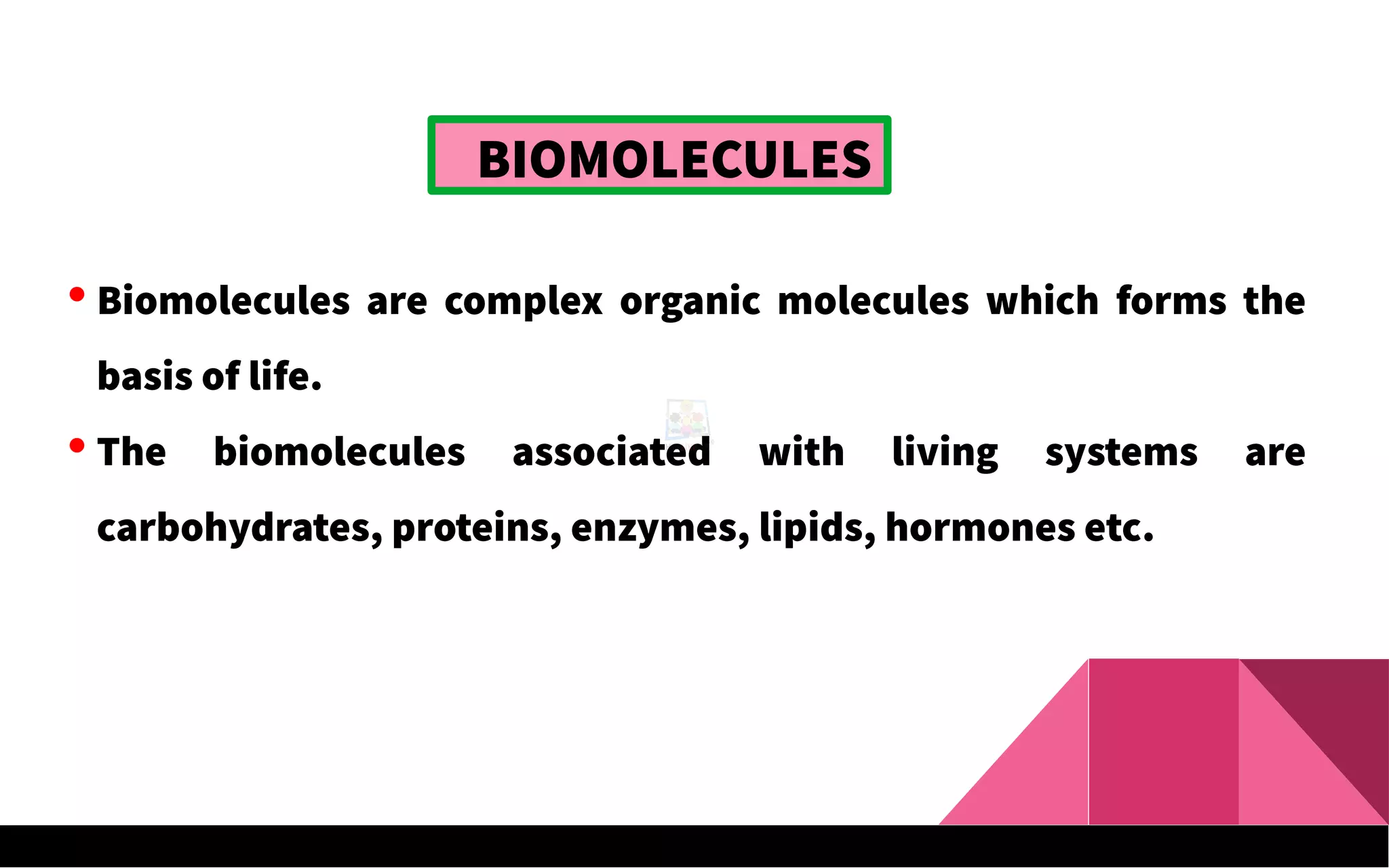 BIOMOLECULES

• Biomolecules are complex organic molecules which forms the basis of life.

• The biomolecules associated with living systems are carbohydrates, proteins, enzymes, lipids, hormones etc.